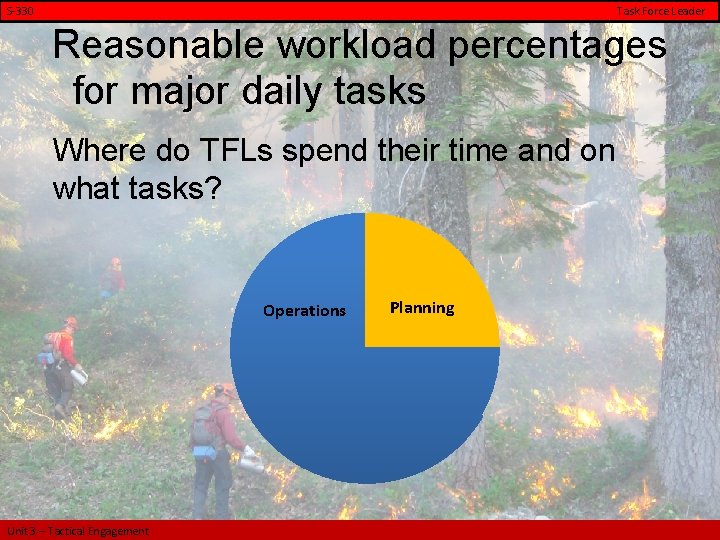 S-330

Task Force Leader

Reasonable workload percentages for major daily tasks

Where do TFLs spend their time and on what tasks?

Operations

Planning

Unit 3 – Tactical Engagement